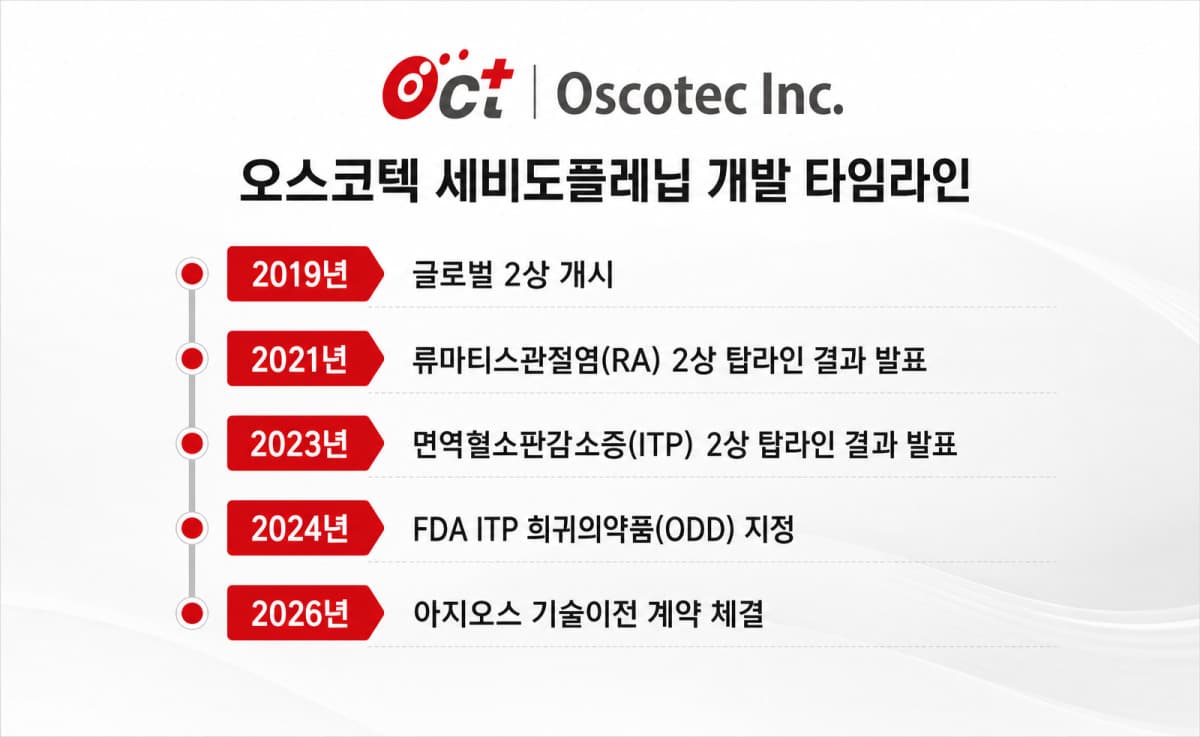 Oct | Oscotec Inc.

오스코텍 세비도플레닙 개발 타임라인

2019년 글로벌 2상 개시

2021년 류마티스관절염(RA) 2상 탑라인 결과 발표

2023년 면역혈소판감소증(ITP) 2상 탑라인 결과 발표

2024년 FDA ITP 희귀의약품(ODD) 지정

2026년 아지오스 기술이전 계약 체결